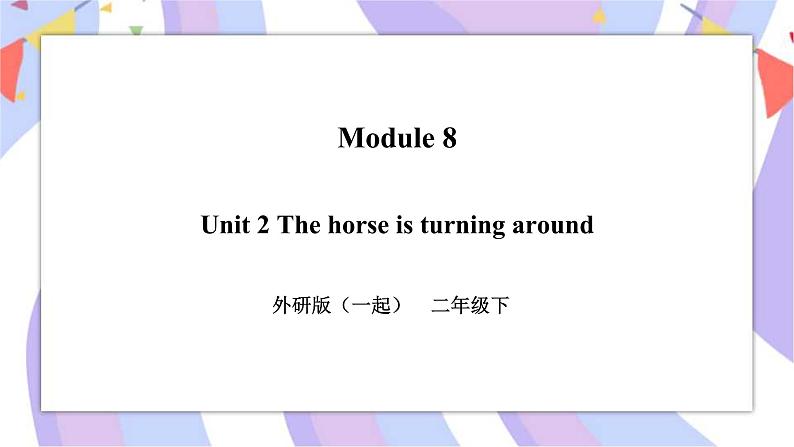 Module 8

Unit 2 The horse is turning around

外研版（一起） 二年级下